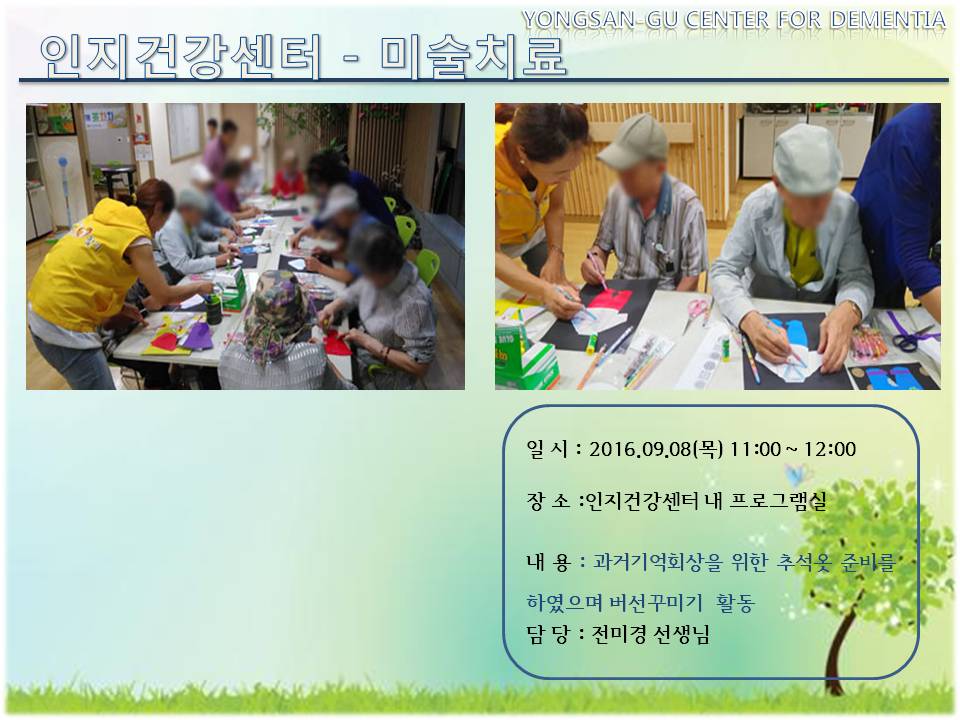 YONGSAN-GU CENTER FOR DEMENTIA

인지건강센터 - 미술치료

일 시 : 2016.09.08(목) 11:00 ~ 12:00

장 소 :인지건강센터 내 프로그램실

내 용 : 과거기억회상을 위한 추석옷 준비를 하였으며 버선꾸미기 활동

담 당 : 전미경 선생님